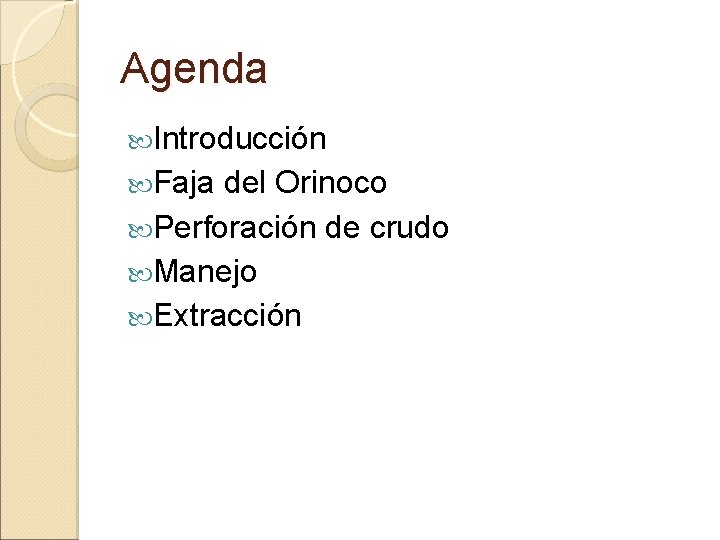 Agenda

Introducción
Faja del Orinoco
Perforación de crudo
Manejo
Extracción